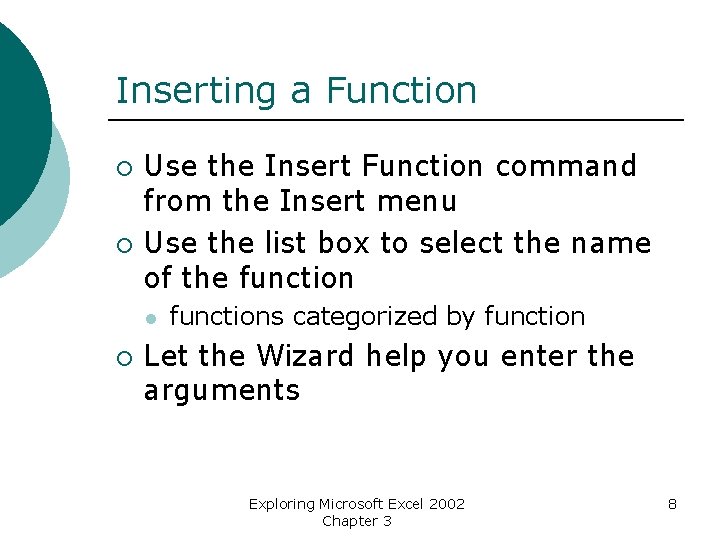 Inserting a Function

- Use the Insert Function command from the Insert menu
- Use the list box to select the name of the function
  - functions categorized by function
- Let the Wizard help you enter the arguments

Exploring Microsoft Excel 2002
Chapter 3

8